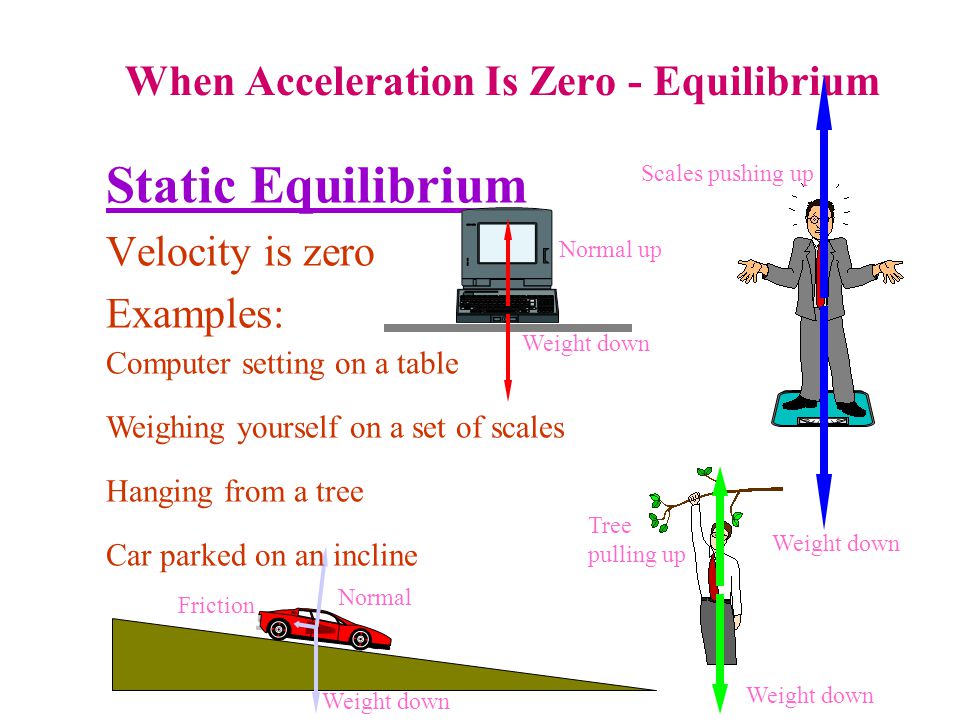 When Acceleration Is Zero - Equilibrium

Static Equilibrium

Velocity is zero

Examples:

Computer setting on a table

Weighing yourself on a set of scales

Hanging from a tree

Car parked on an incline

Normal up

Weight down

Scales pushing up

Weight down

Tree pulling up

Weight down

Friction

Normal

Weight down